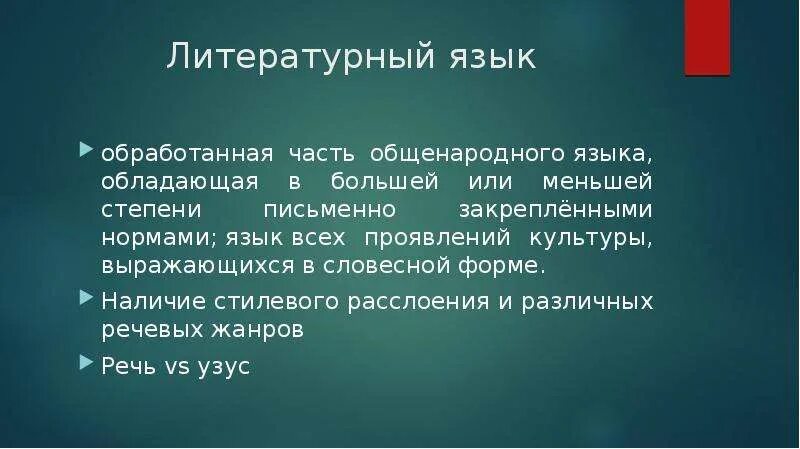 Литературный язык

обработанная часть общенародного языка, обладающая в большей или меньшей степени письменно закреплёнными нормами; язык всех проявлений культуры, выражающихся в словесной форме.

Наличие стилевого расслоения и различных речевых жанров

Речь vs узус